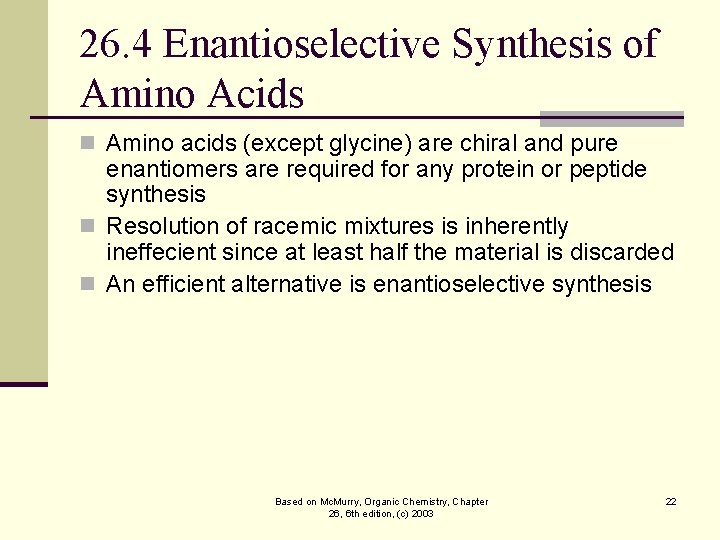 26.4 Enantioselective Synthesis of Amino Acids

Amino acids (except glycine) are chiral and pure enantiomers are required for any protein or peptide synthesis

Resolution of racemic mixtures is inherently ineffecient since at least half the material is discarded

An efficient alternative is enantioselective synthesis

Based on McMurry, Organic Chemistry, Chapter 26, 6th edition, (c) 2003

22